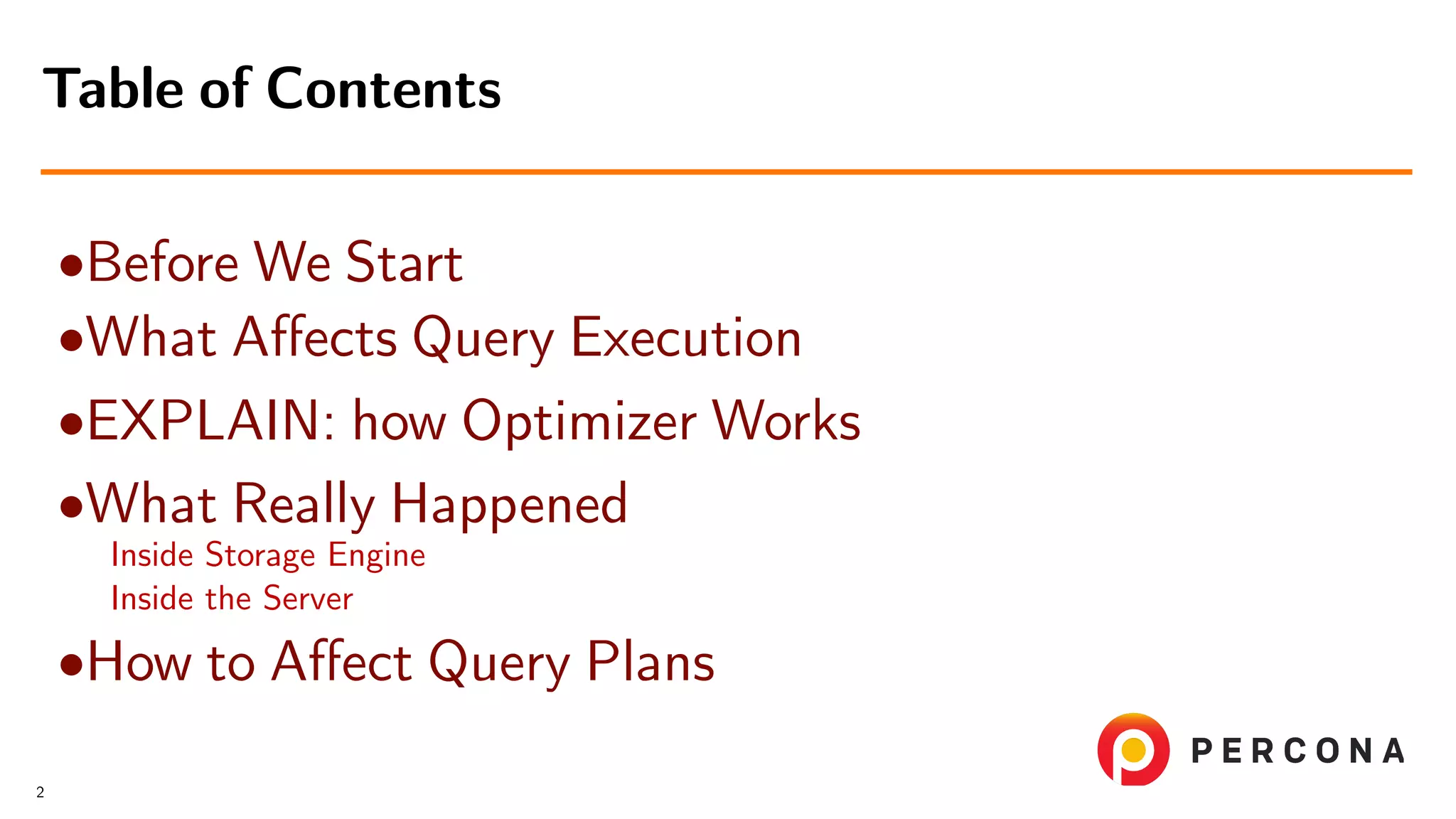 Table of Contents

•Before We Start
•What Affects Query Execution
•EXPLAIN: how Optimizer Works
•What Really Happened
Inside Storage Engine
Inside the Server
•How to Affect Query Plans

PERCONA

2